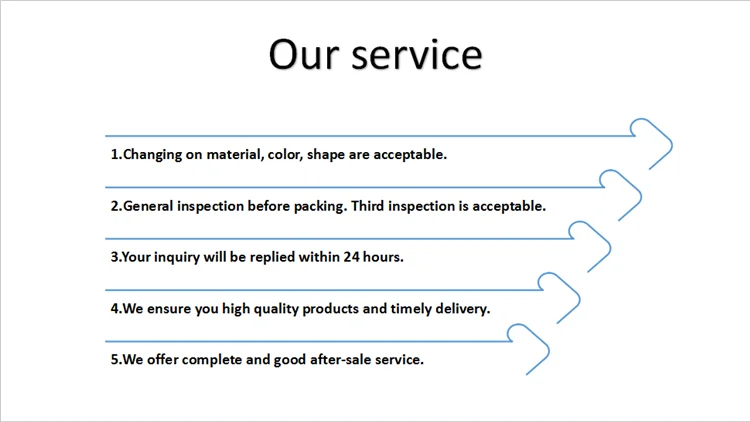 Our service

1.Changing on material, color, shape are acceptable.

2.General inspection before packing. Third inspection is acceptable.

3.Your inquiry will be replied within 24 hours.

4.We ensure you high quality products and timely delivery.

5.We offer complete and good after-sale service.